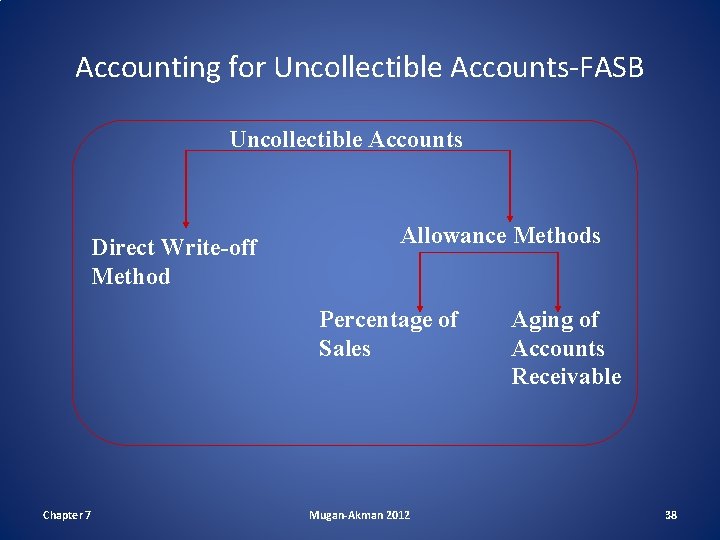 Accounting for Uncollectible Accounts-FASB

Uncollectible Accounts

Direct Write-off Method

Allowance Methods

Percentage of Sales

Aging of Accounts Receivable

Chapter 7

Mugan-Akman 2012

38